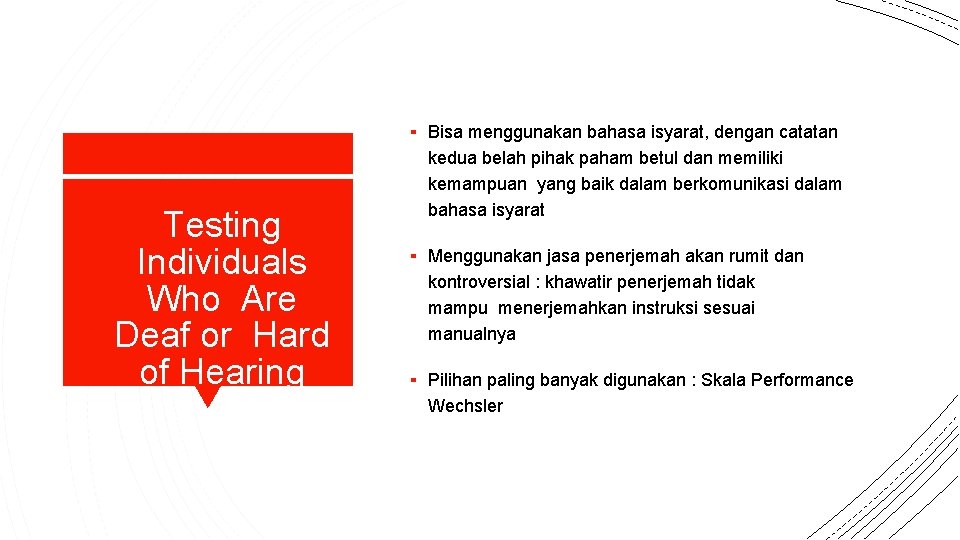 Testing Individuals Who Are Deaf or Hard of Hearing

▪ Bisa menggunakan bahasa isyarat, dengan catatan kedua belah pihak paham betul dan memiliki kemampuan yang baik dalam berkomunikasi dalam bahasa isyarat

▪ Menggunakan jasa penerjemah akan rumit dan kontroversial : khawatir penerjemah tidak mampu menerjemahkan instruksi sesuai manualnya

▪ Pilihan paling banyak digunakan : Skala Performance Wechsler